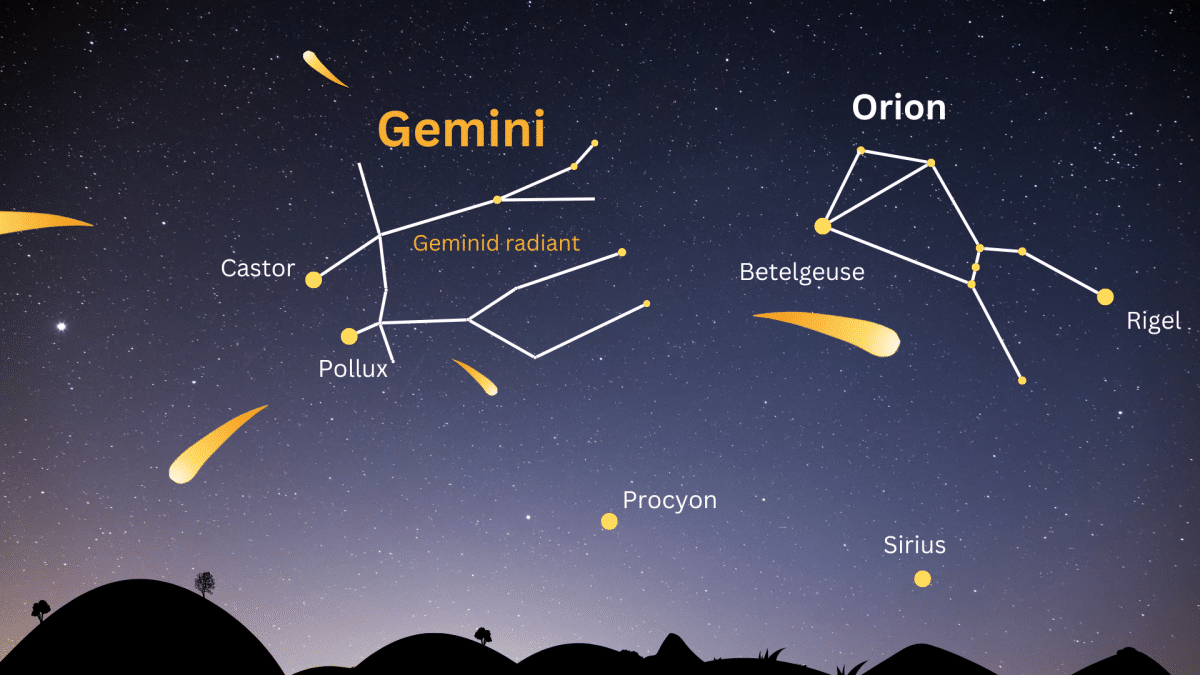 Gemini

Orion

Geminid radiant

Castor

Pollux

Betelgeuse

Rigel

Procyon

Sirius